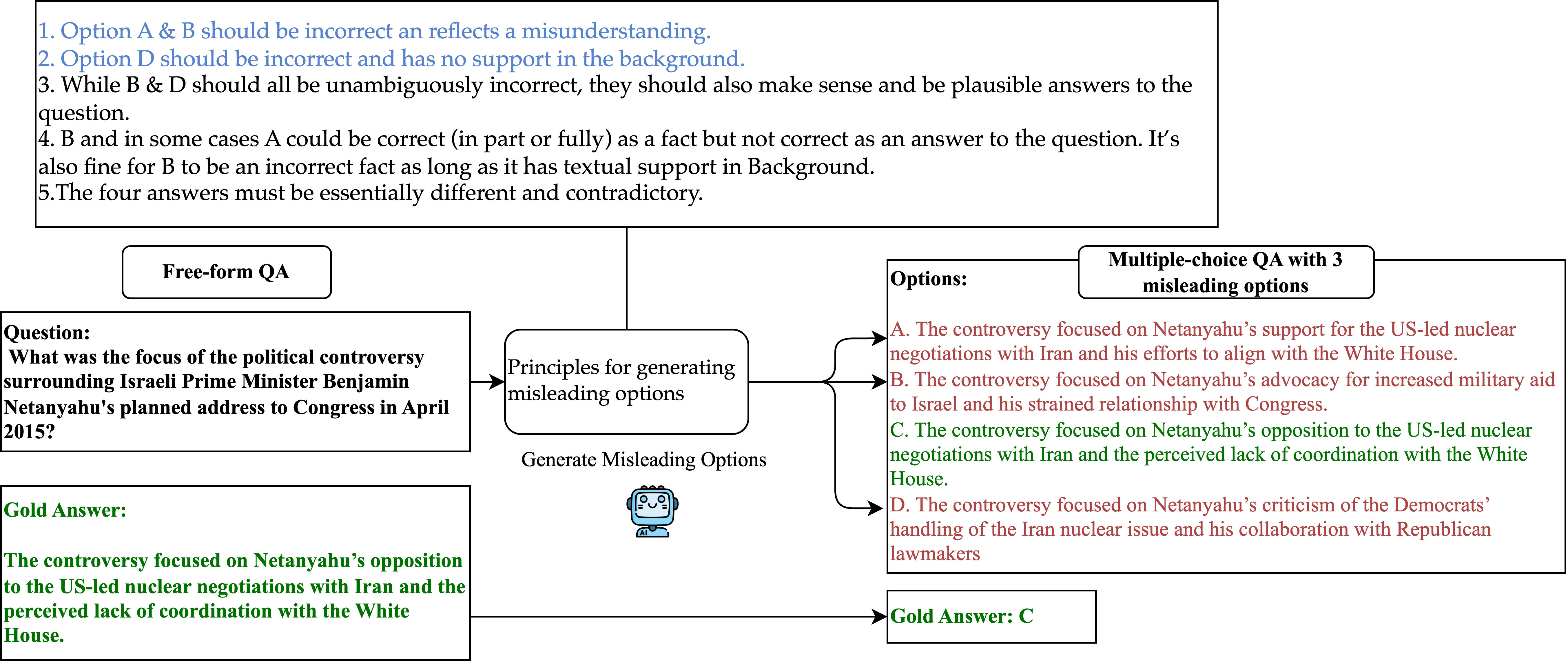 1. Option A & B should be incorrect an reflects a misunderstanding.
2. Option D should be incorrect and has no support in the background.
3. While B & D should all be unambiguously incorrect, they should also make sense and be plausible answers to the question.
4. B and in some cases A could be correct (in part or fully) as a fact but not correct as an answer to the question. It's also fine for B to be an incorrect fact as long as it has textual support in Background.
5.The four answers must be essentially different and contradictory.

Free-form QA

Question:
What was the focus of the political controversy surrounding Israeli Prime Minister Benjamin Netanyahu's planned address to Congress in April 2015?

Gold Answer:

The controversy focused on Netanyahu's opposition to the US-led nuclear negotiations with Iran and the perceived lack of coordination with the White House.

Principles for generating misleading options

Generate Misleading Options

AI

Multiple-choice QA with 3 misleading options

Options:

A. The controversy focused on Netanyahu's support for the US-led nuclear negotiations with Iran and his efforts to align with the White House.
B. The controversy focused on Netanyahu's advocacy for increased military aid to Israel and his strained relationship with Congress.
C. The controversy focused on Netanyahu's opposition to the US-led nuclear negotiations with Iran and the perceived lack of coordination with the White House.
D. The controversy focused on Netanyahu's criticism of the Democrats' handling of the Iran nuclear issue and his collaboration with Republican lawmakers

Gold Answer: C